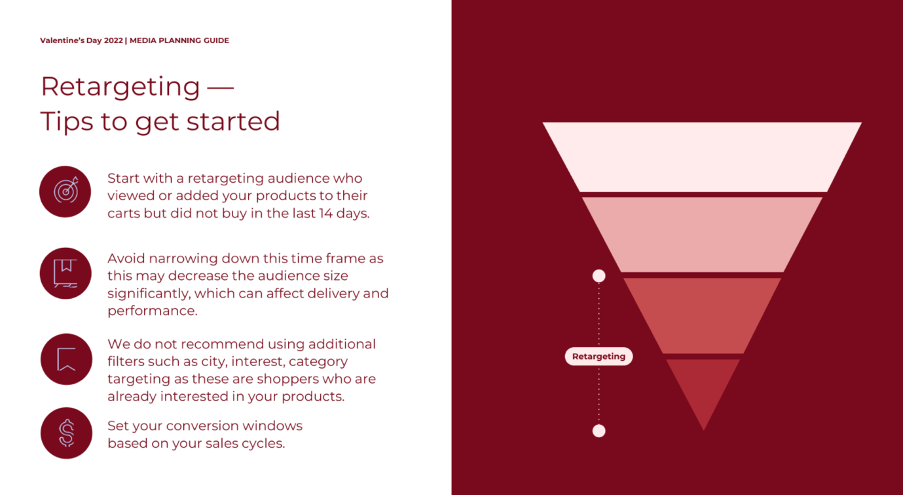 Valentine's Day 2022 | MEDIA PLANNING GUIDE

Retargeting — Tips to get started

Start with a retargeting audience who viewed or added your products to their carts but did not buy in the last 14 days.

Avoid narrowing down this time frame as this may decrease the audience size significantly, which can affect delivery and performance.

We do not recommend using additional filters such as city, interest, category targeting as these are shoppers who are already interested in your products.

Set your conversion windows based on your sales cycles.

Retargeting